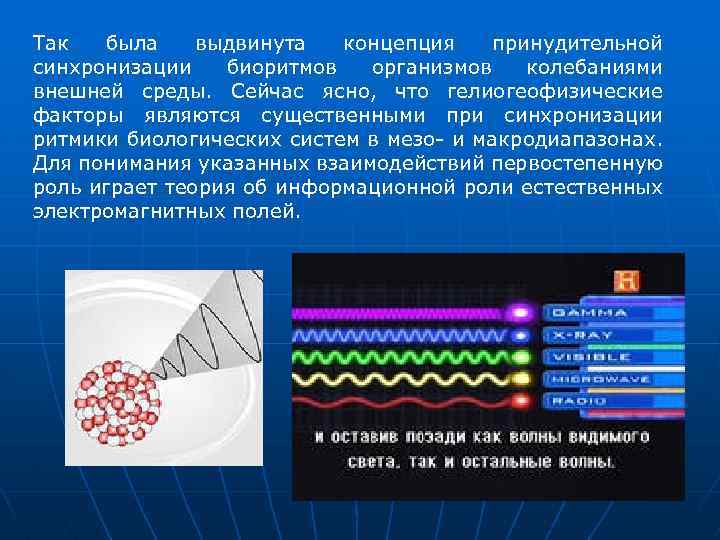 Так была выдвинута концепция принудительной синхронизации биоритмов организмов колебаниями внешней среды. Сейчас ясно, что гелиогеофизические факторы являются существенными при синхронизации ритмики биологических систем в мезо- и макродиапазонах. Для понимания указанных взаимодействий первостепенную роль играет теория об информационной роли естественных электромагнитных полей.

H

GAMMA
X-RAY
VISIBLE
MICROWAVE
RADIO

и оставив позади как волны видимого света, так и остальные волны.